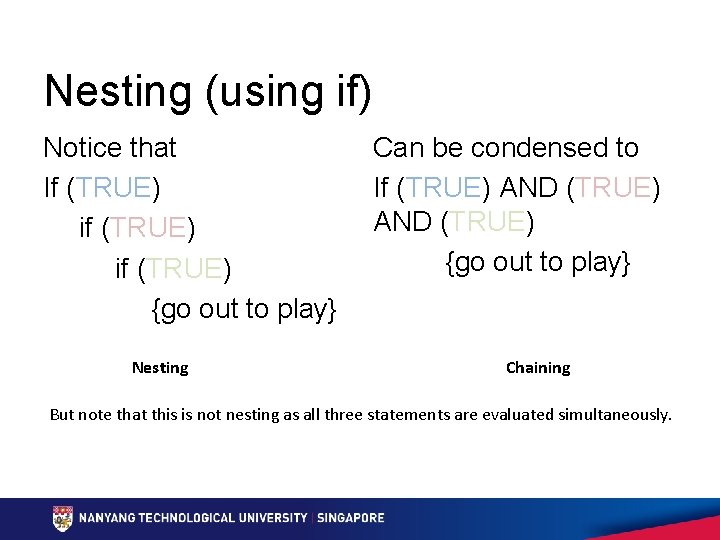 Nesting (using if)

Notice that

If (TRUE)
if (TRUE)
if (TRUE)
{go out to play}

Nesting

Can be condensed to

If (TRUE) AND (TRUE) AND (TRUE)
{go out to play}

Chaining

But note that this is not nesting as all three statements are evaluated simultaneously.

NANYANG TECHNOLOGICAL UNIVERSITY | SINGAPORE